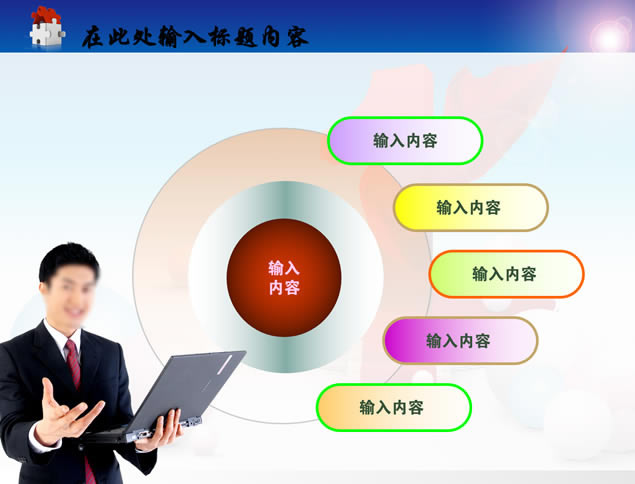 在此处输入标题内容

输入内容

输入内容

输入内容

输入内容

输入内容

输入内容